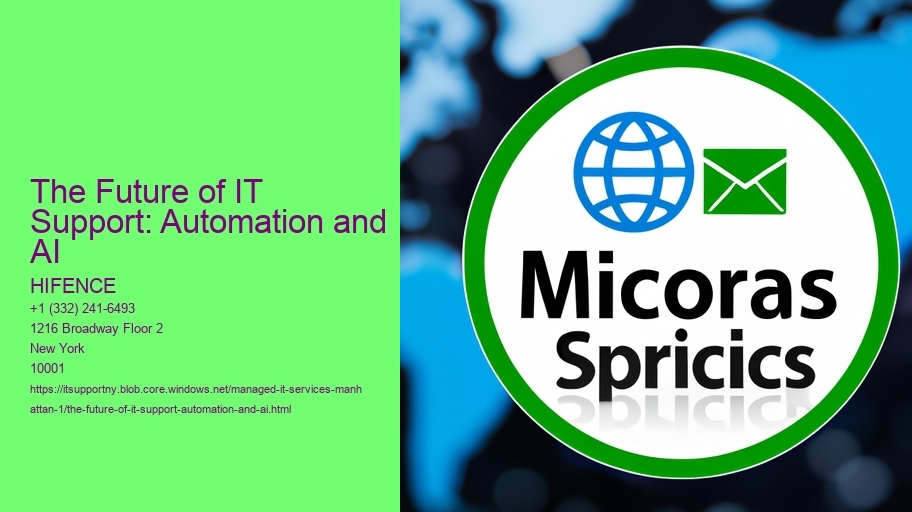 The Future of IT Support: Automation and AI

HIFENCE
+1 (332) 241-6493
1216 Broadway Floor 2
New York
10001
https://itsupportny.blob.core.windows.net/managed-it-services-manhattan-1/the-future-of-it-support-automation-and-ai.html

Micoras
Spricics